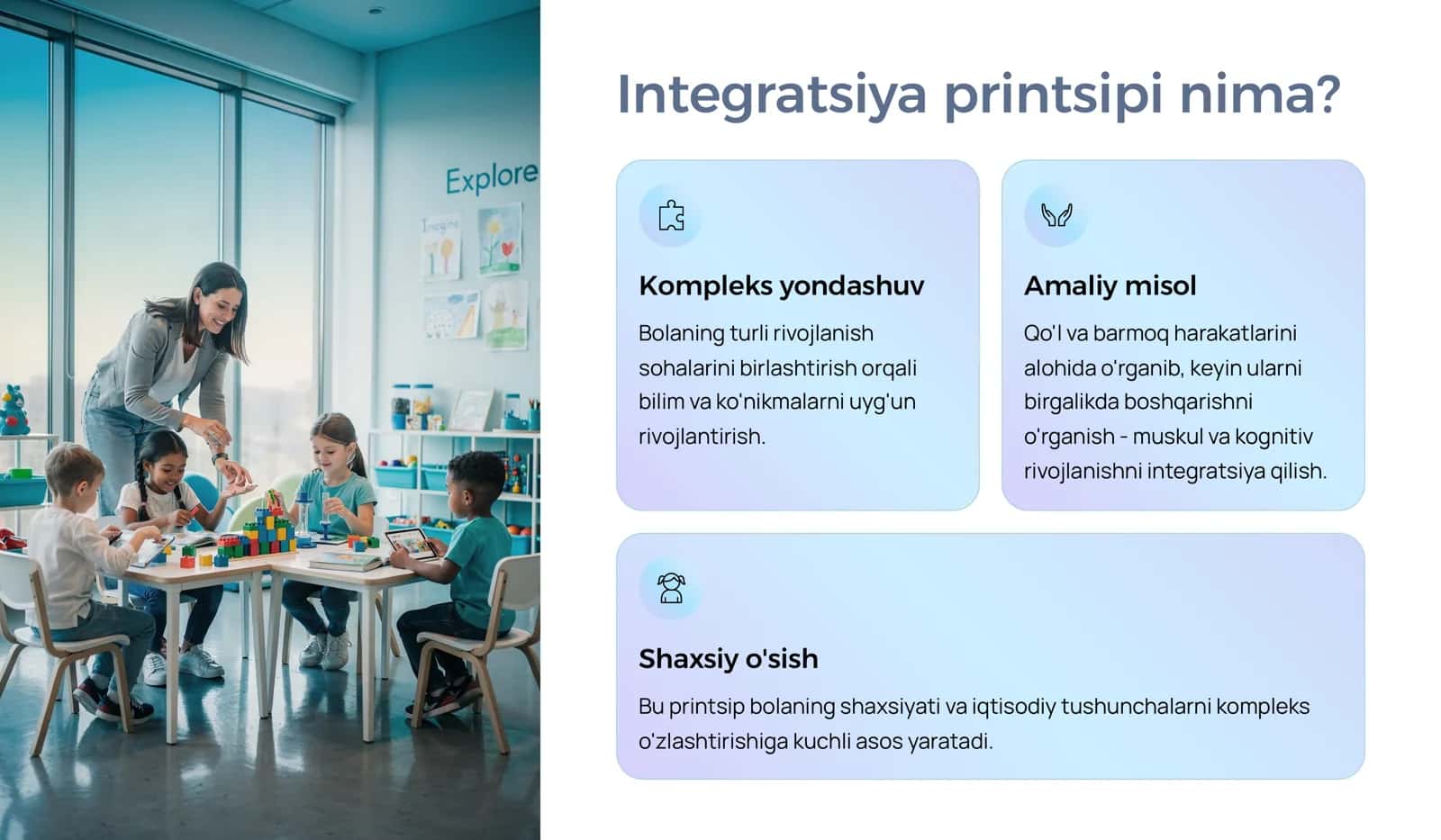 Explore

Imagine

Integratsiya printsipi nima?

Kompleks yondashuv

Bolaning turli rivojlanish sohalarini birlashtirish orqali bilim va ko'nikmalarni uyg'un rivojlantirish.

Amaliy misol

Qo'l va barmoq harakatlarini alohida o'rganib, keyin ularni birgalikda boshqarishni o'rganish - muskul va kognitiv rivojlanishni integratsiya qilish.

Shaxsiy o'sish

Bu printsip bolaning shaxsiyati va iqtisodiy tushunchalarni kompleks o'zlashtirishiga kuchli asos yaratadi.